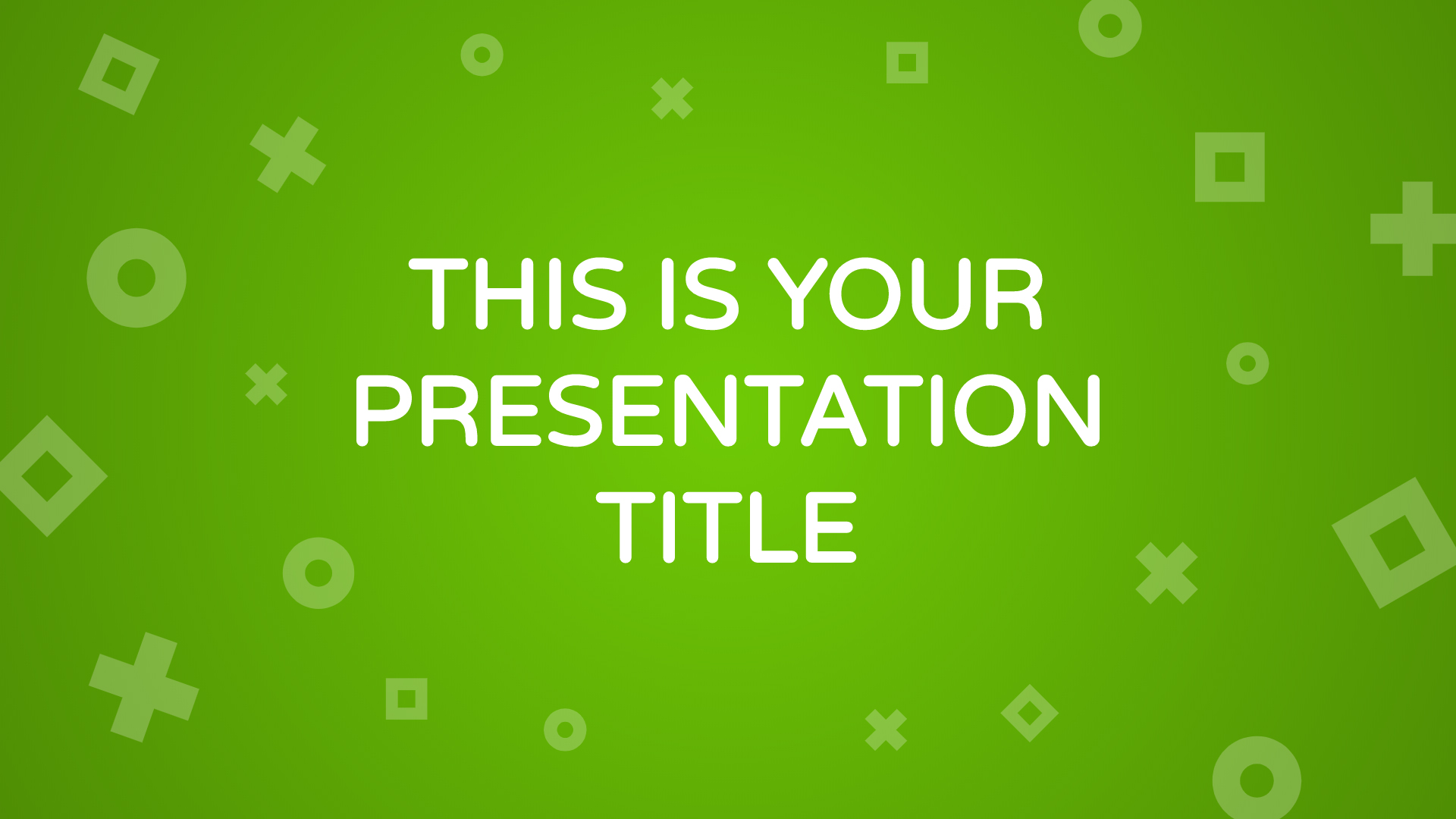 THIS IS YOUR PRESENTATION TITLE